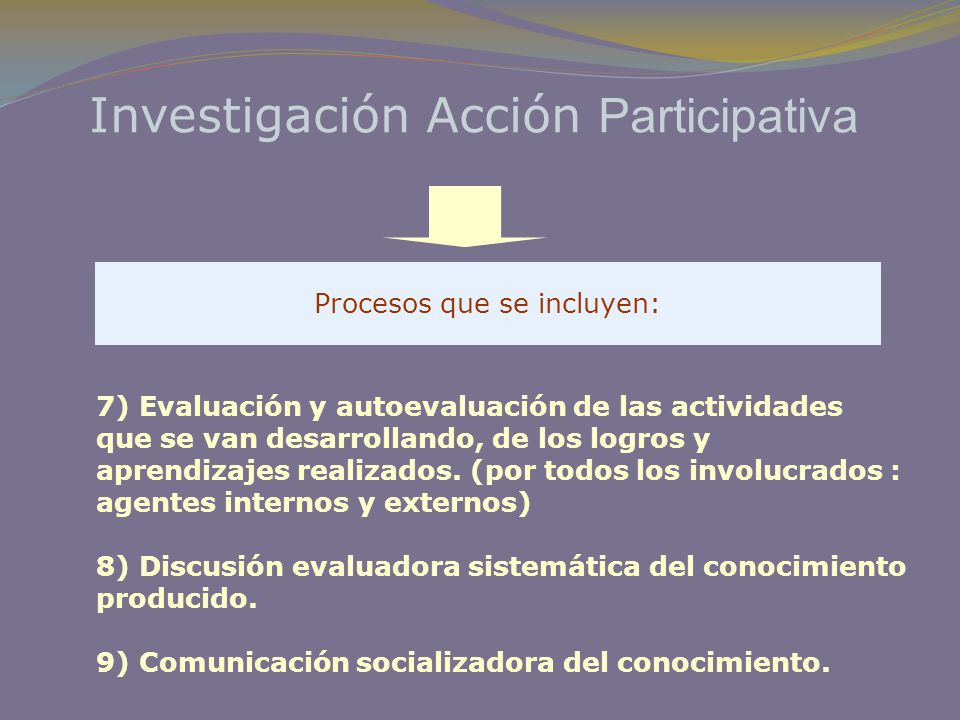 Investigación Acción Participativa

Procesos que se incluyen:

7) Evaluación y autoevaluación de las actividades que se van desarrollando, de los logros y aprendizajes realizados. (por todos los involucrados : agentes internos y externos)

8) Discusión evaluadora sistemática del conocimiento producido.

9) Comunicación socializadora del conocimiento.